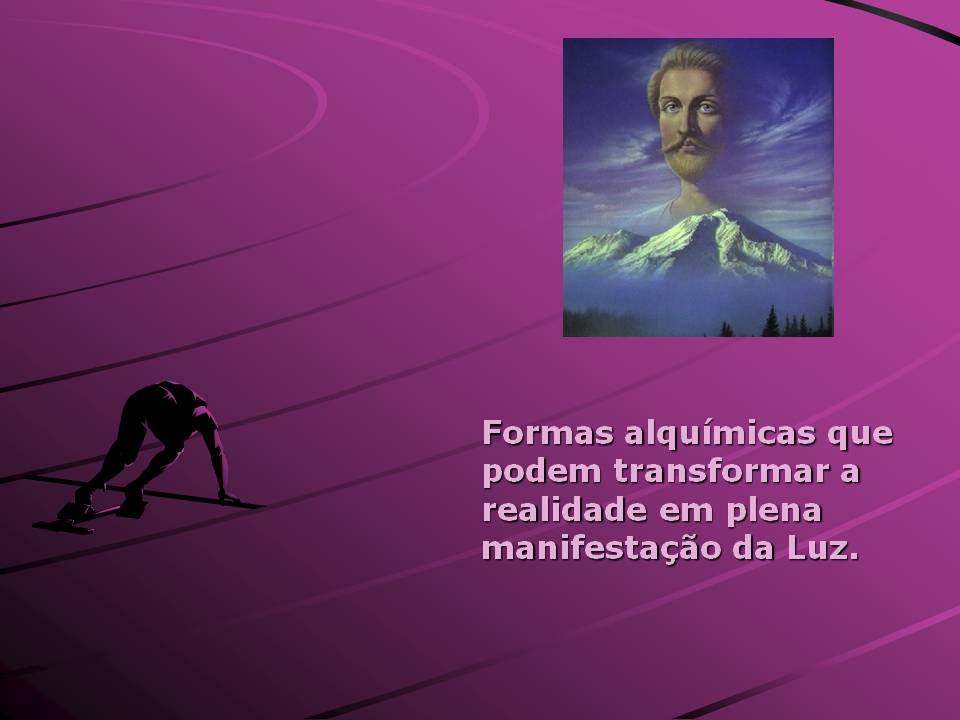 Formas alquímicas que podem transformar a realidade em plena manifestação da Luz.